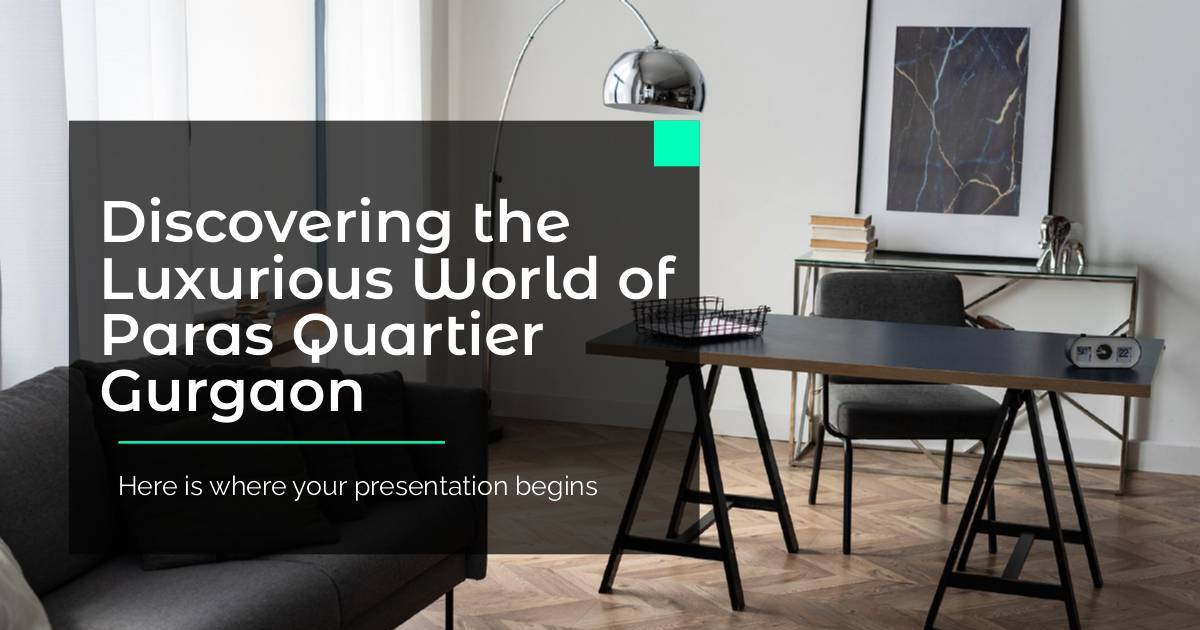 Discovering the Luxurious World of Paras Quartier Gurgaon

Here is where your presentation begins